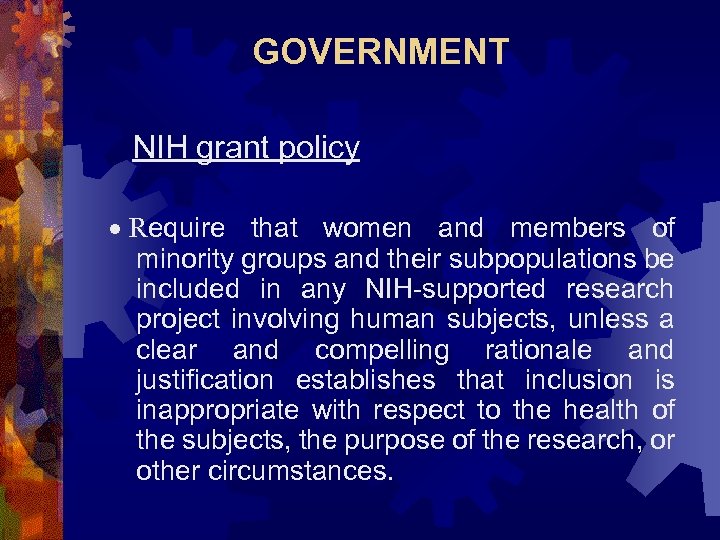 GOVERNMENT

NIH grant policy

• Require that women and members of minority groups and their subpopulations be included in any NIH-supported research project involving human subjects, unless a clear and compelling rationale and justification establishes that inclusion is inappropriate with respect to the health of the subjects, the purpose of the research, or other circumstances.